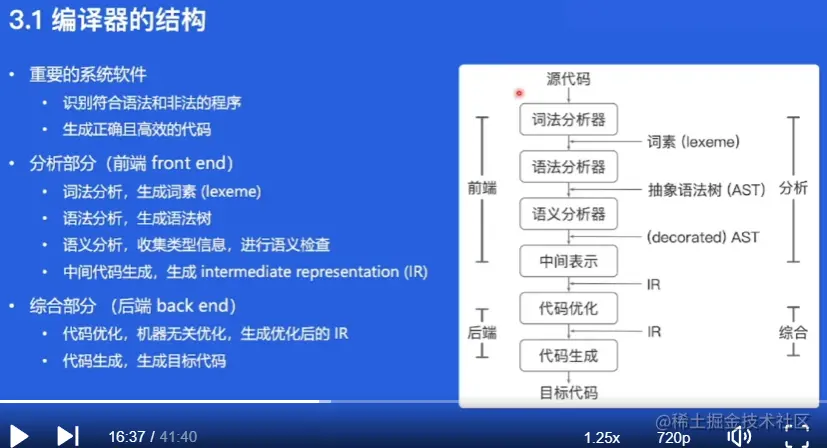 3.1 编译器的结构

• 重要的系统软件
  • 识别符合语法和非法的程序
  • 生成正确且高效的代码
• 分析部分（前端 front end）
  • 词法分析，生成词素 (lexeme)
  • 语法分析，生成语法树
  • 语义分析，收集类型信息，进行语义检查
  • 中间代码生成，生成 intermediate representation (IR)
• 综合部分 （后端 back end）
  • 代码优化，机器无关优化，生成优化后的 IR
  • 代码生成，生成目标代码

源代码
词法分析器
词素 (lexeme)
语法分析器
抽象语法树 (AST)
语义分析器
(decorated) AST
中间表示
IR
代码优化
IR
代码生成
目标代码
前端
后端
分析
综合

16:37 / 41:40
1.25x
720p
@稀土掘金技术社区